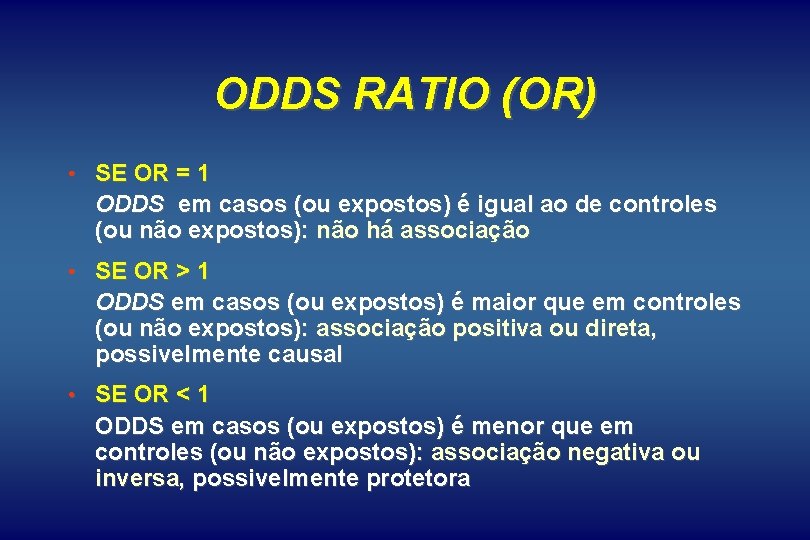 ODDS RATIO (OR)

• SE OR = 1
ODDS em casos (ou expostos) é igual ao de controles (ou não expostos): não há associação

• SE OR > 1
ODDS em casos (ou expostos) é maior que em controles (ou não expostos): associação positiva ou direta, possivelmente causal

• SE OR < 1
ODDS em casos (ou expostos) é menor que em controles (ou não expostos): associação negativa ou inversa, possivelmente protetora